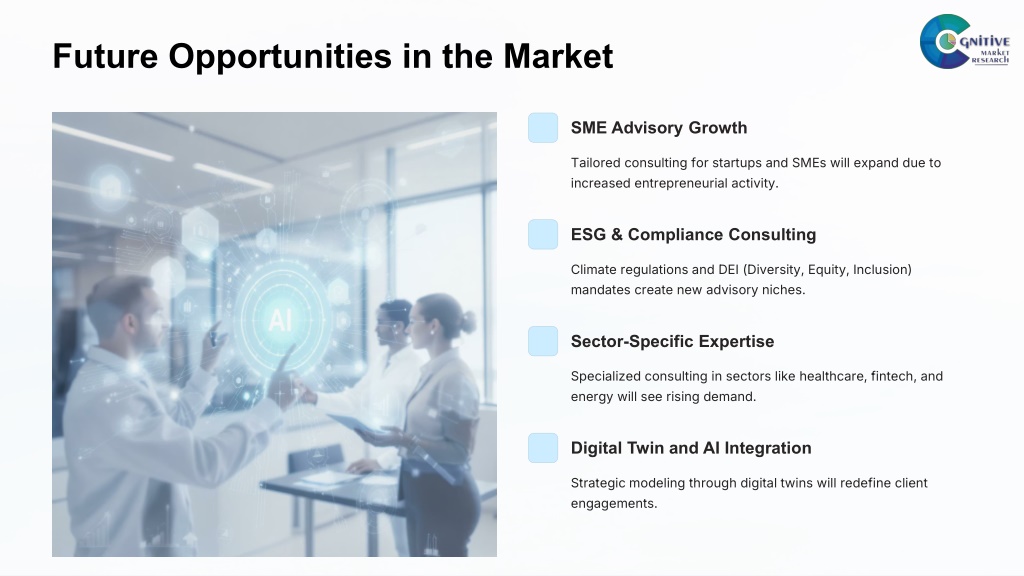 Future Opportunities in the Market

COGNITIVE MARKET RESEARCH

AI

SME Advisory Growth

Tailored consulting for startups and SMEs will expand due to increased entrepreneurial activity.

ESG & Compliance Consulting

Climate regulations and DEI (Diversity, Equity, Inclusion) mandates create new advisory niches.

Sector-Specific Expertise

Specialized consulting in sectors like healthcare, fintech, and energy will see rising demand.

Digital Twin and AI Integration

Strategic modeling through digital twins will redefine client engagements.